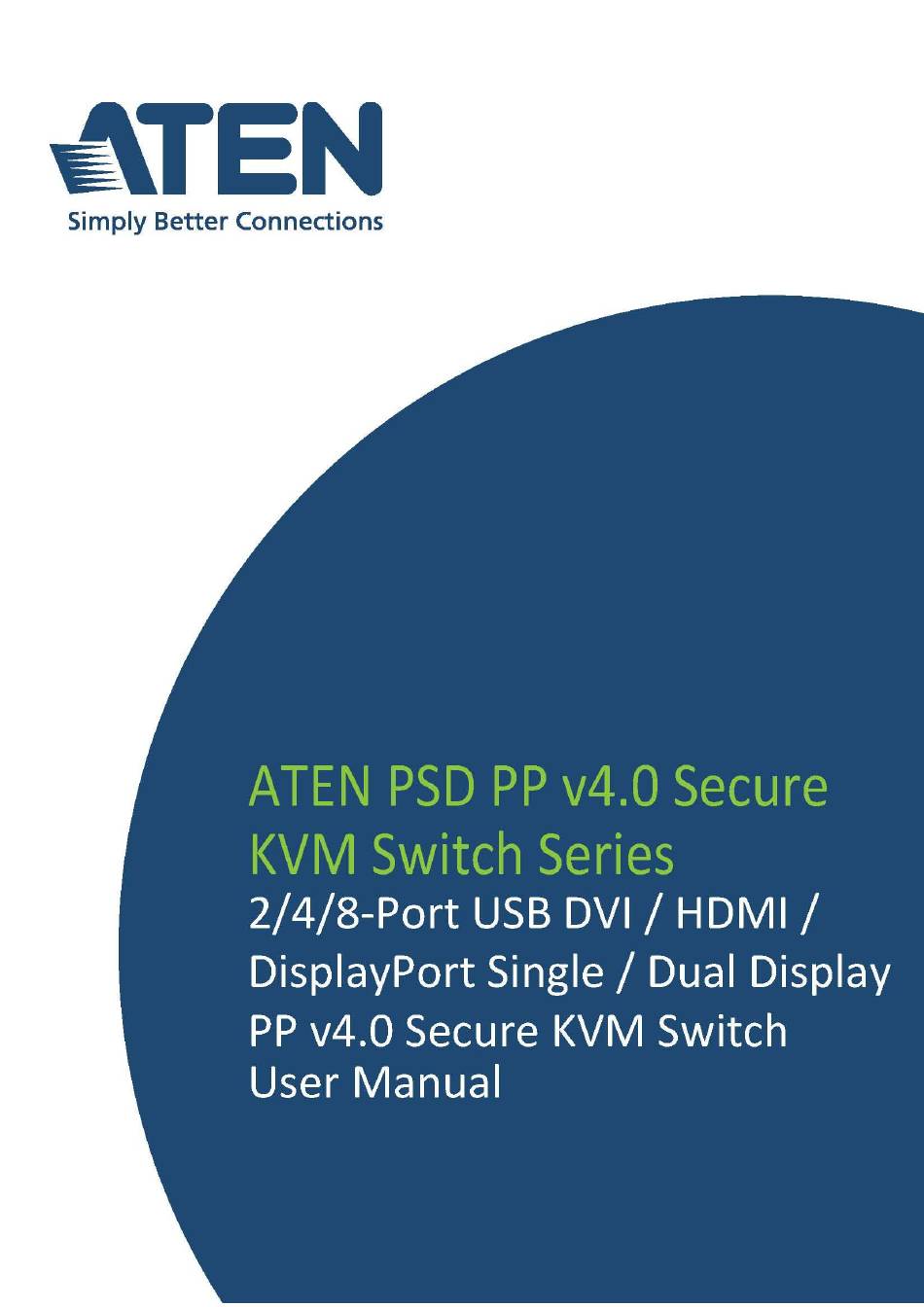 ATEN
Simply Better Connections

ATEN PSD PP v4.0 Secure KVM Switch Series
2/4/8-Port USB DVI / HDMI / DisplayPort Single / Dual Display PP v4.0 Secure KVM Switch User Manual